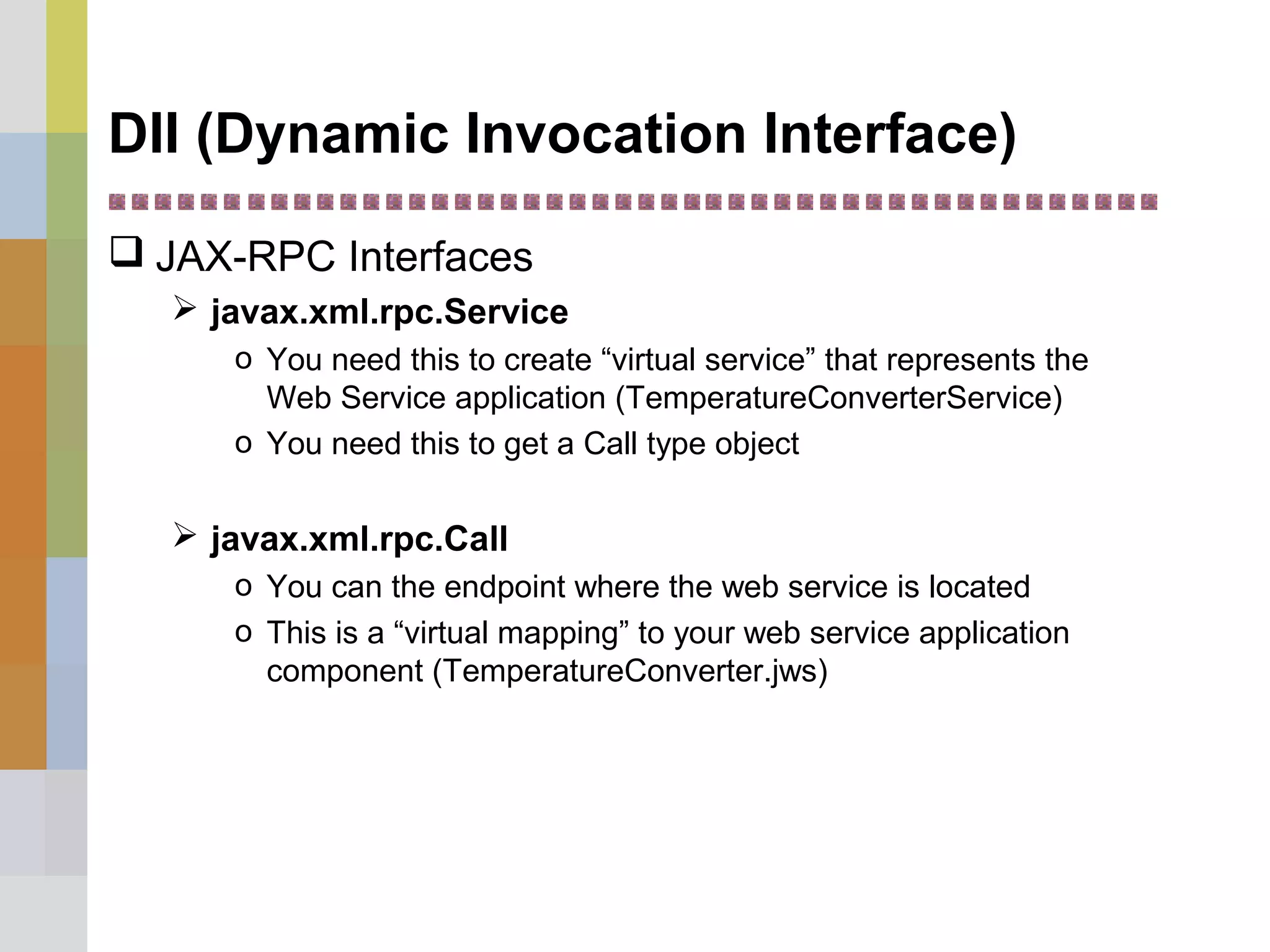 DII (Dynamic Invocation Interface)

❑ JAX-RPC Interfaces

➢ javax.xml.rpc.Service

o You need this to create “virtual service” that represents the Web Service application (TemperatureConverterService)

o You need this to get a Call type object

➢ javax.xml.rpc.Call

o You can the endpoint where the web service is located

o This is a “virtual mapping” to your web service application component (TemperatureConverter.jws)